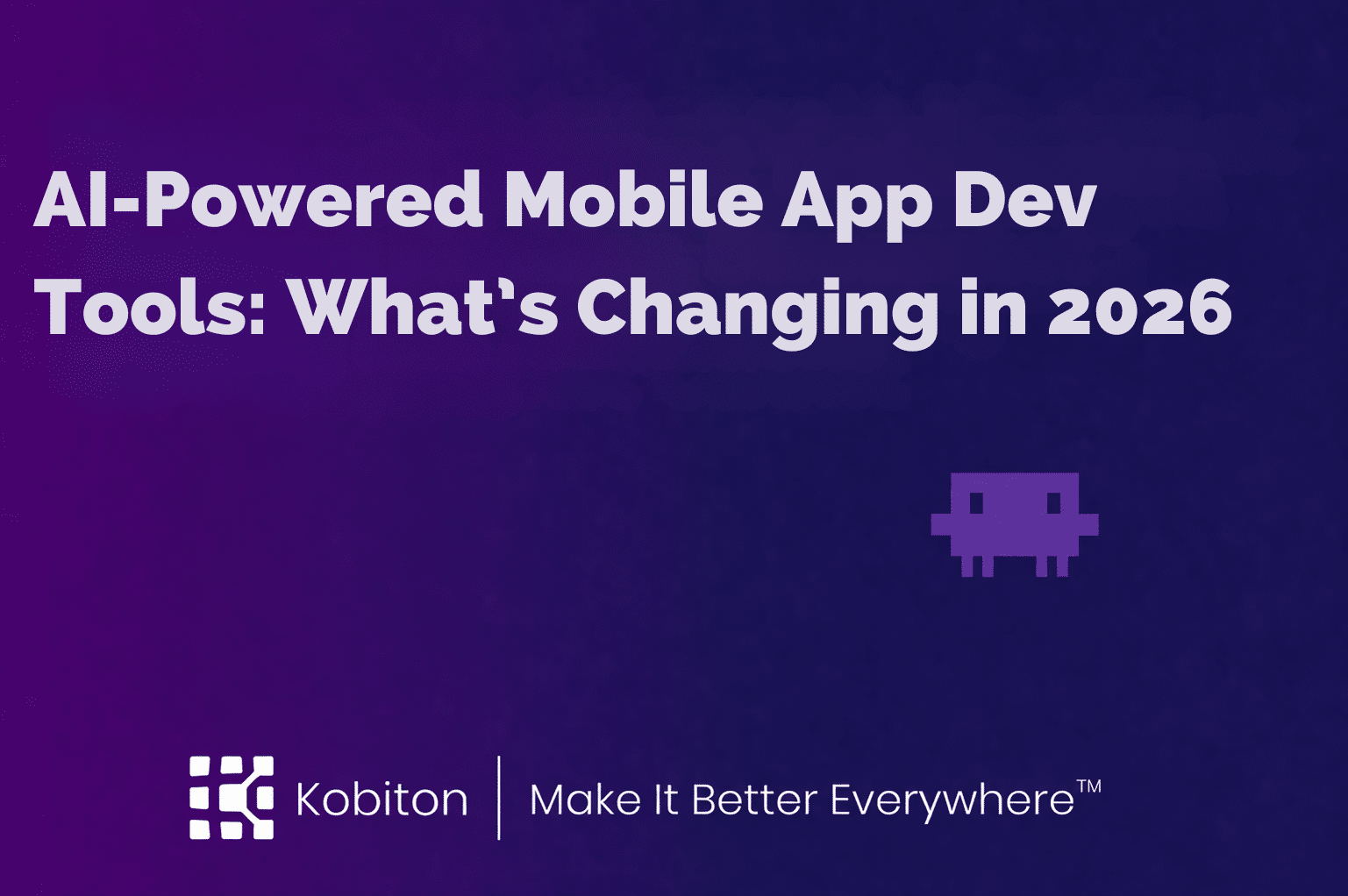 AI-Powered Mobile App Dev Tools: What's Changing in 2026

Kobiton | Make It Better Everywhere™